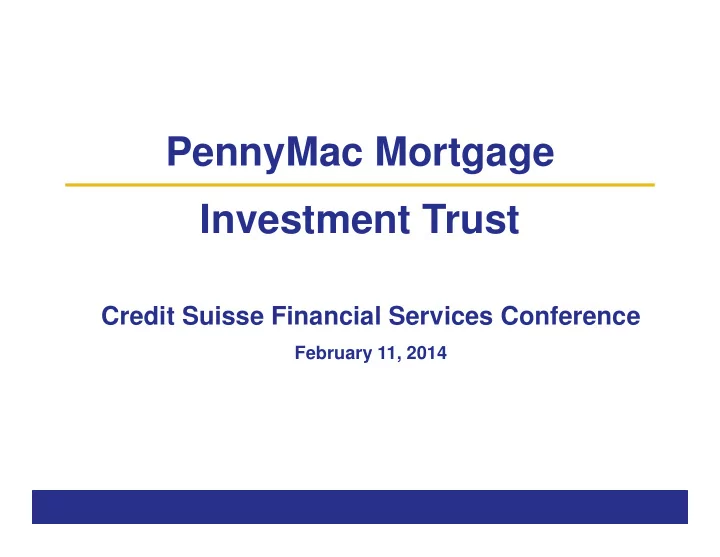 PennyMac Mortgage

Investment Trust

Credit Suisse Financial Services Conference

February 11, 2014